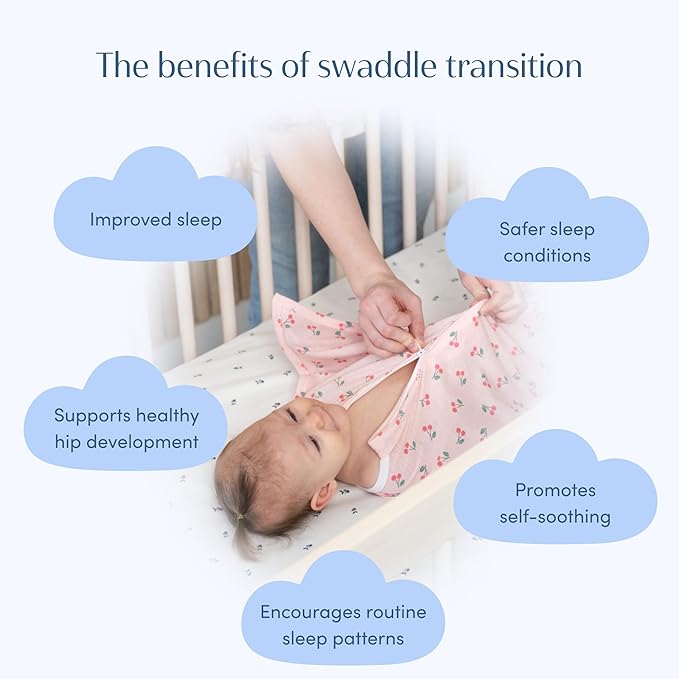 The benefits of swaddle transition

Improved sleep

Safer sleep conditions

Supports healthy hip development

Promotes self-soothing

Encourages routine sleep patterns